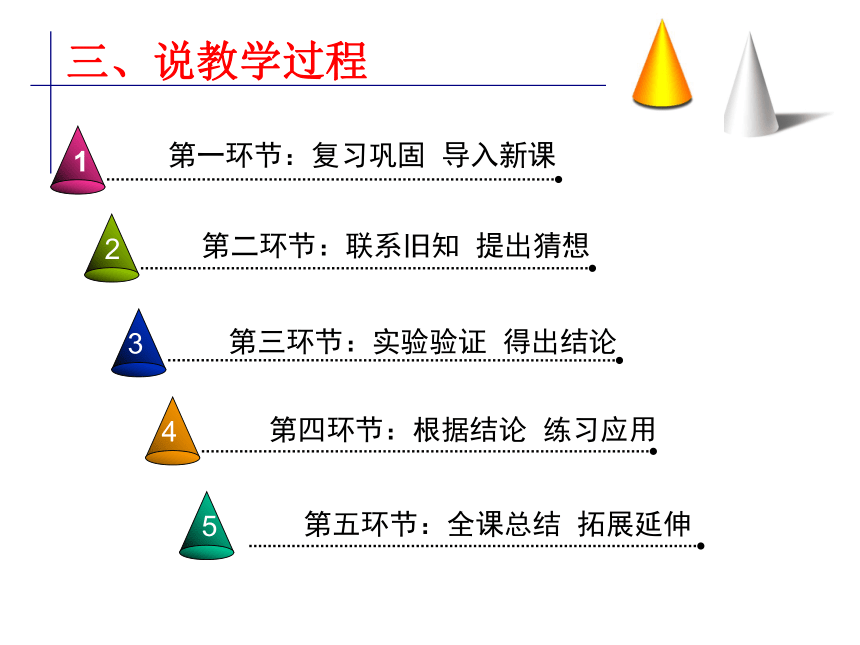 三、说教学过程

1 第一环节：复习巩固 导入新课

2 第二环节：联系旧知 提出猜想

3 第三环节：实验验证 得出结论

4 第四环节：根据结论 练习应用

5 第五环节：全课总结 拓展延伸